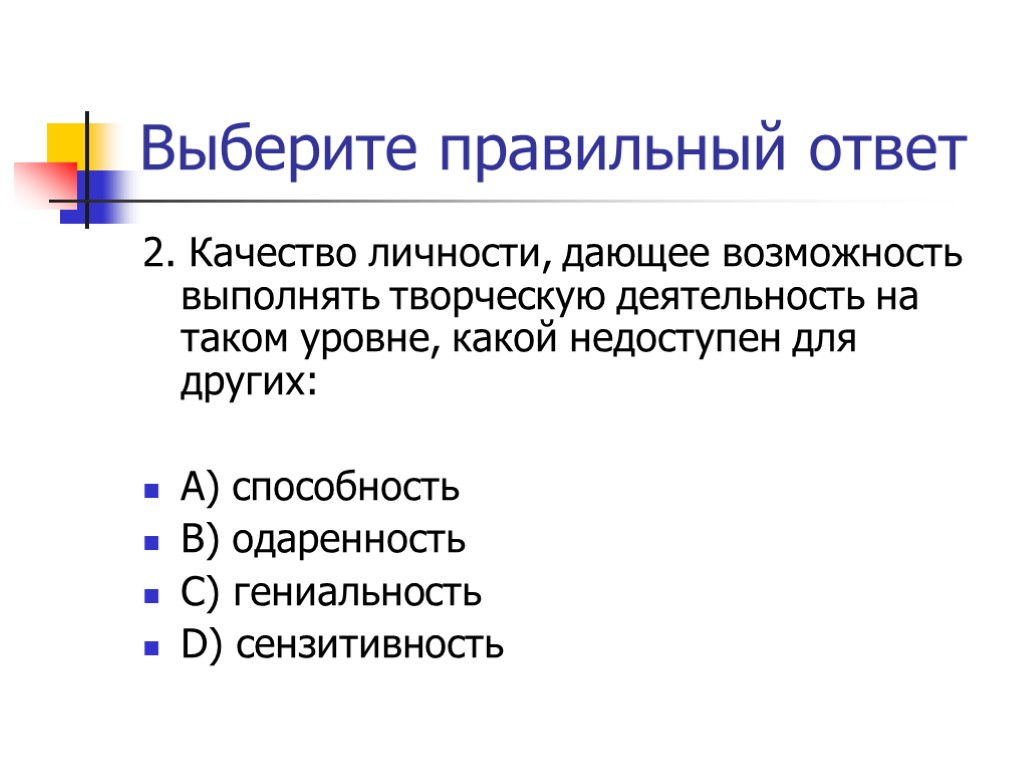 Выберите правильный ответ

2. Качество личности, дающее возможность выполнять творческую деятельность на таком уровне, какой недоступен для других:

A) способность
B) одаренность
C) гениальность
D) сензитивность